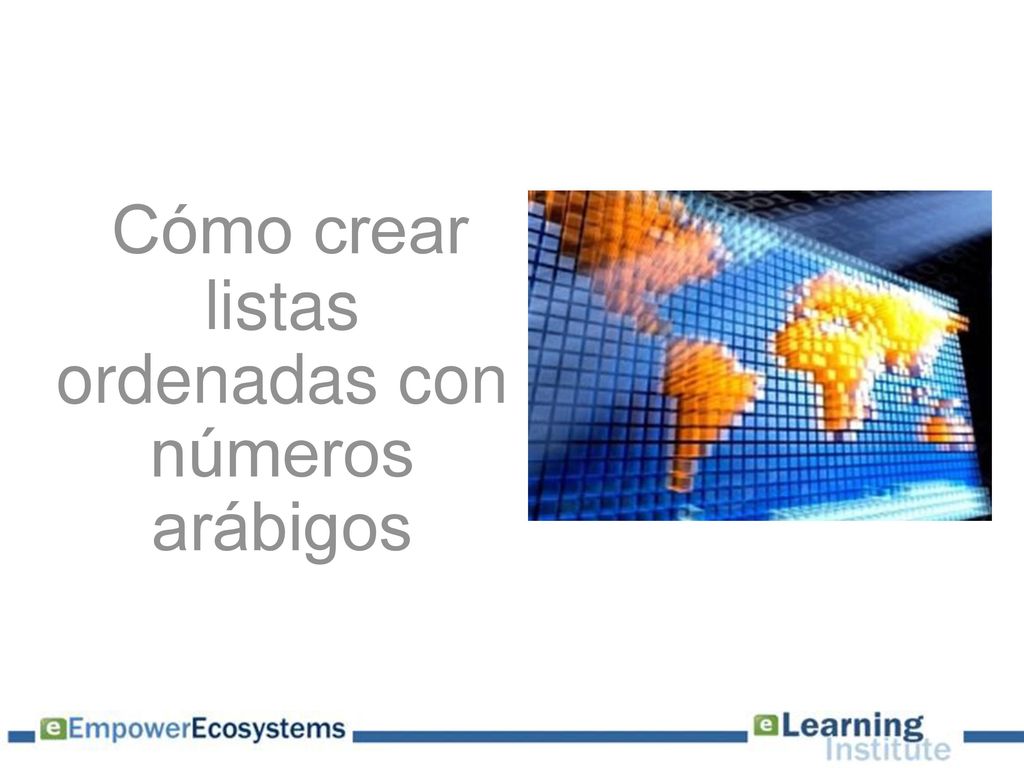 Cómo crear listas ordenadas con números arábigos

eEmpowerEcosystems

eLearning Institute